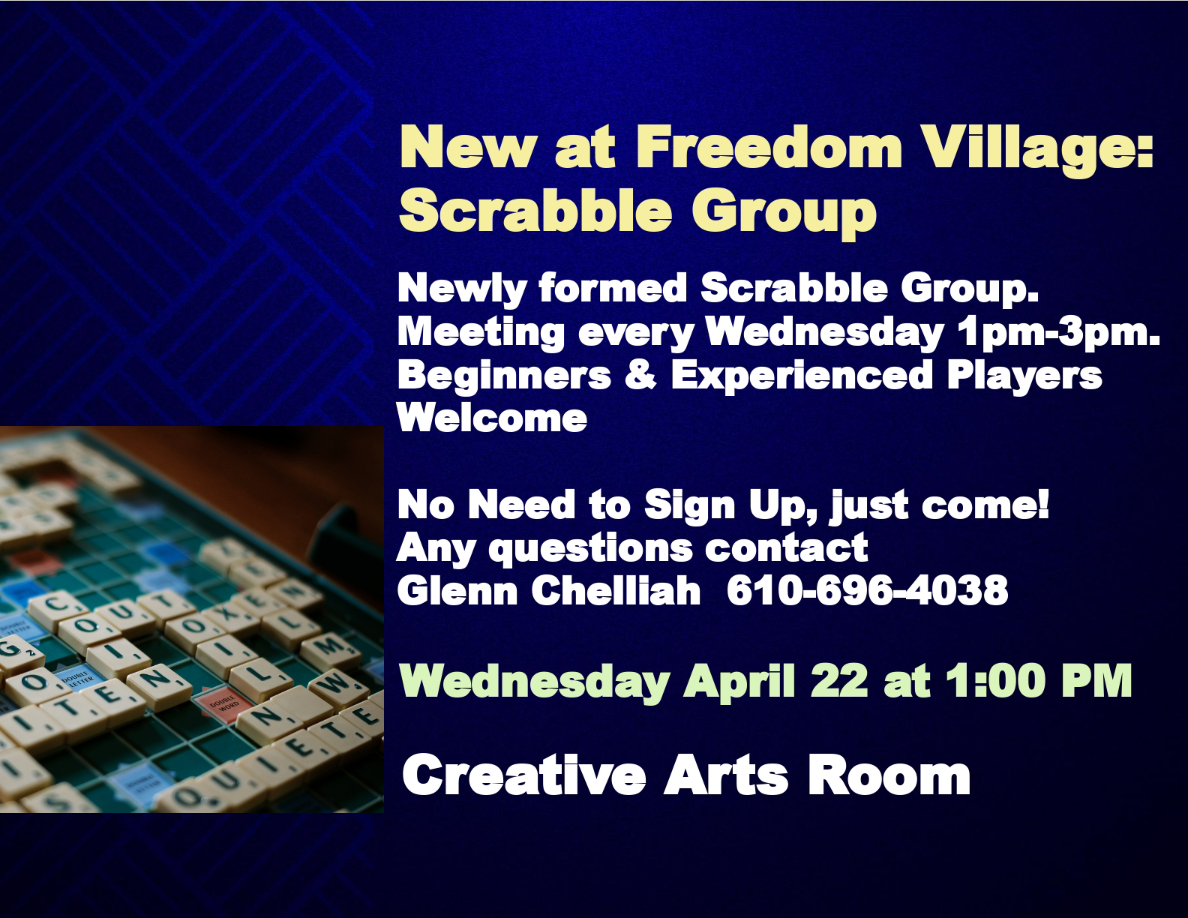 New at Freedom Village:
Scrabble Group

Newly formed Scrabble Group.
Meeting every Wednesday 1pm-3pm.
Beginners & Experienced Players Welcome

No Need to Sign Up, just come!
Any questions contact
Glenn Chelliah 610-696-4038

Wednesday April 22 at 1:00 PM

Creative Arts Room